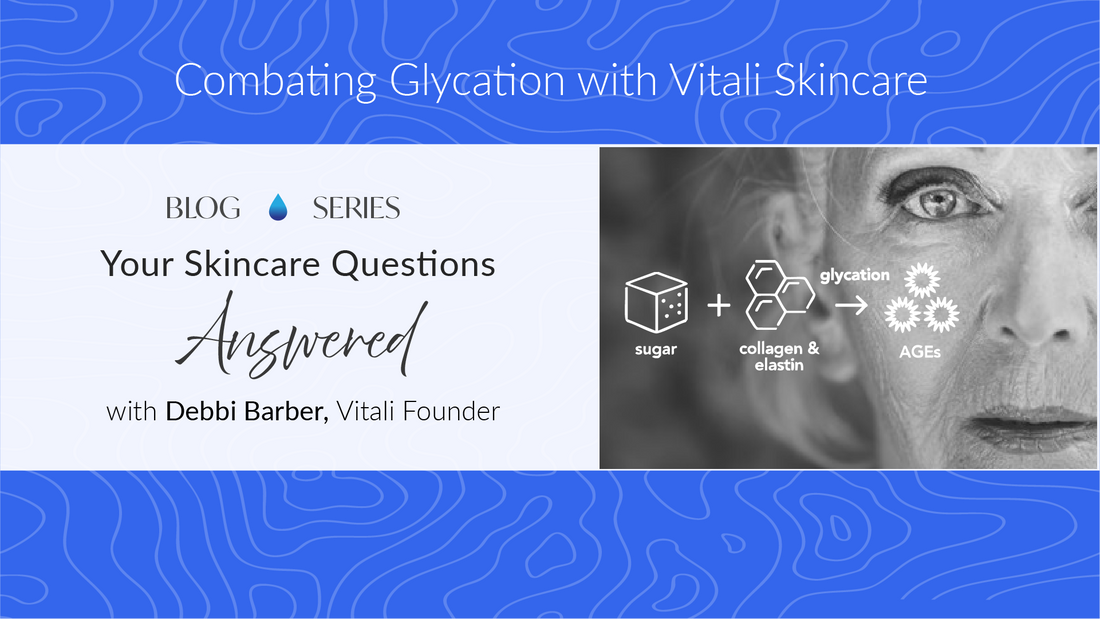 Combating Glycation with Vitali Skincare

BLOG SERIES

Your Skincare Questions

Answered

with Debbi Barber, Vitali Founder

sugar + collagen & elastin glycation → AGEs